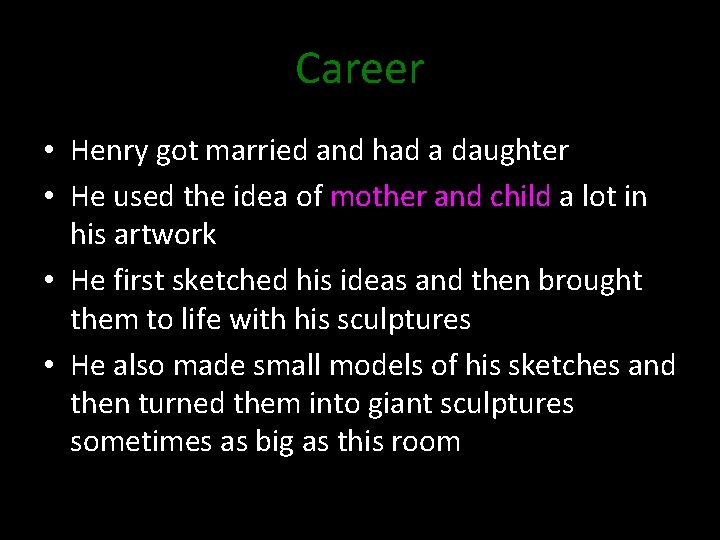 Career

• Henry got married and had a daughter
• He used the idea of mother and child a lot in his artwork
• He first sketched his ideas and then brought them to life with his sculptures
• He also made small models of his sketches and then turned them into giant sculptures sometimes as big as this room